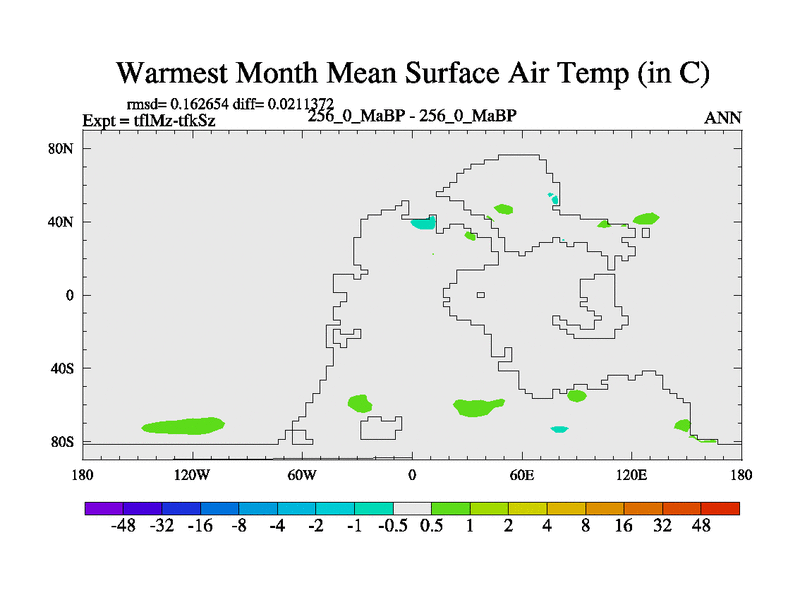 Warmest Month Mean Surface Air Temp (in C)

rmsd= 0.162654 diff= 0.0211372
Expt = tflMz-tfkSz

256_0_MaBP - 256_0_MaBP

ANN

80N
40N
0
40S
80S

180 120W 60W 0 60E 120E 180

-48 -32 -16 -8 -4 -2 -1 -0.5 0.5 1 2 4 8 16 32 48